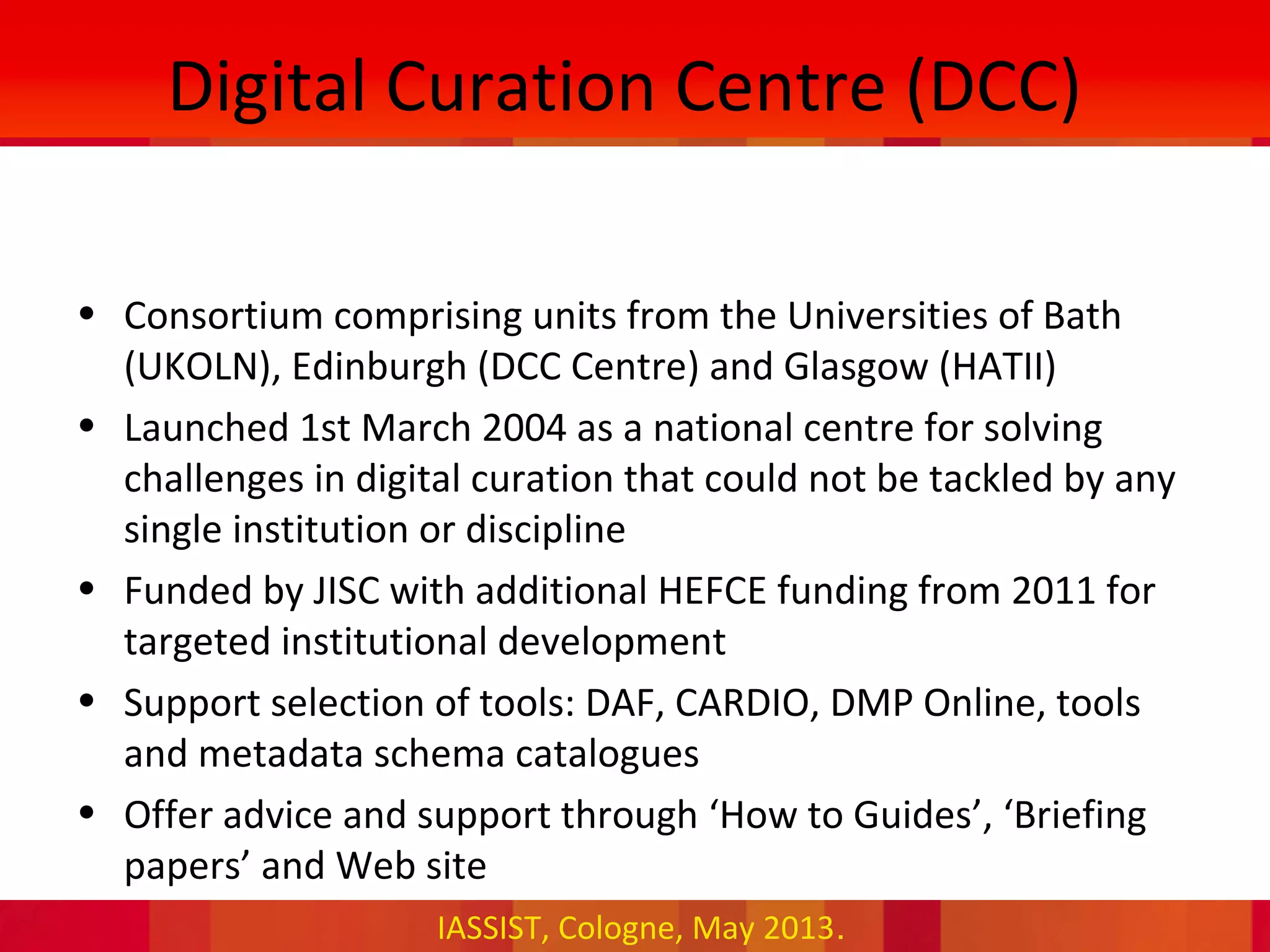 Digital Curation Centre (DCC)

• Consortium comprising units from the Universities of Bath (UKOLN), Edinburgh (DCC Centre) and Glasgow (HATII)
• Launched 1st March 2004 as a national centre for solving challenges in digital curation that could not be tackled by any single institution or discipline
• Funded by JISC with additional HEFCE funding from 2011 for targeted institutional development
• Support selection of tools: DAF, CARDIO, DMP Online, tools and metadata schema catalogues
• Offer advice and support through ‘How to Guides’, ‘Briefing papers’ and Web site

IASSIST, Cologne, May 2013.